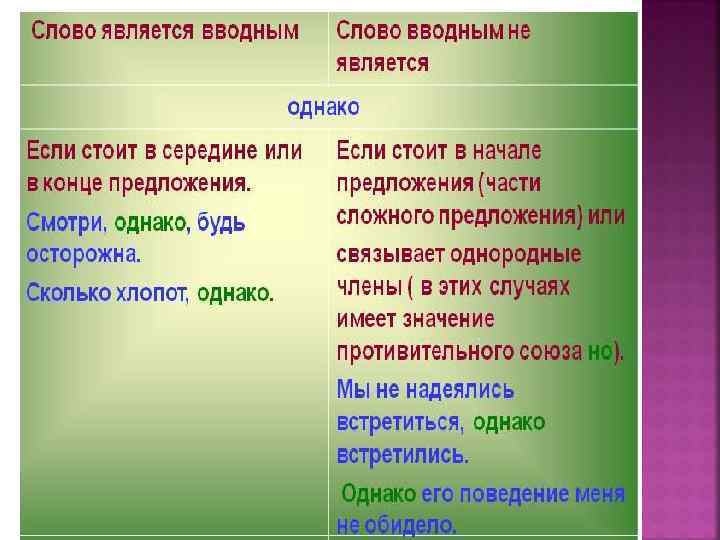 | Слово является вводным | Слово вводным не является |
|---|---|
| однако | |
| Если стоит в середине или в конце предложения. Смотри, однако, будь осторожна. Сколько хлопот, однако. | Если стоит в начале предложения (части сложного предложения) или связывает однородные члены ( в этих случаях имеет значение противительного союза но). Мы не надеялись встретиться, однако встретились. Однако его поведение меня не обидело. |